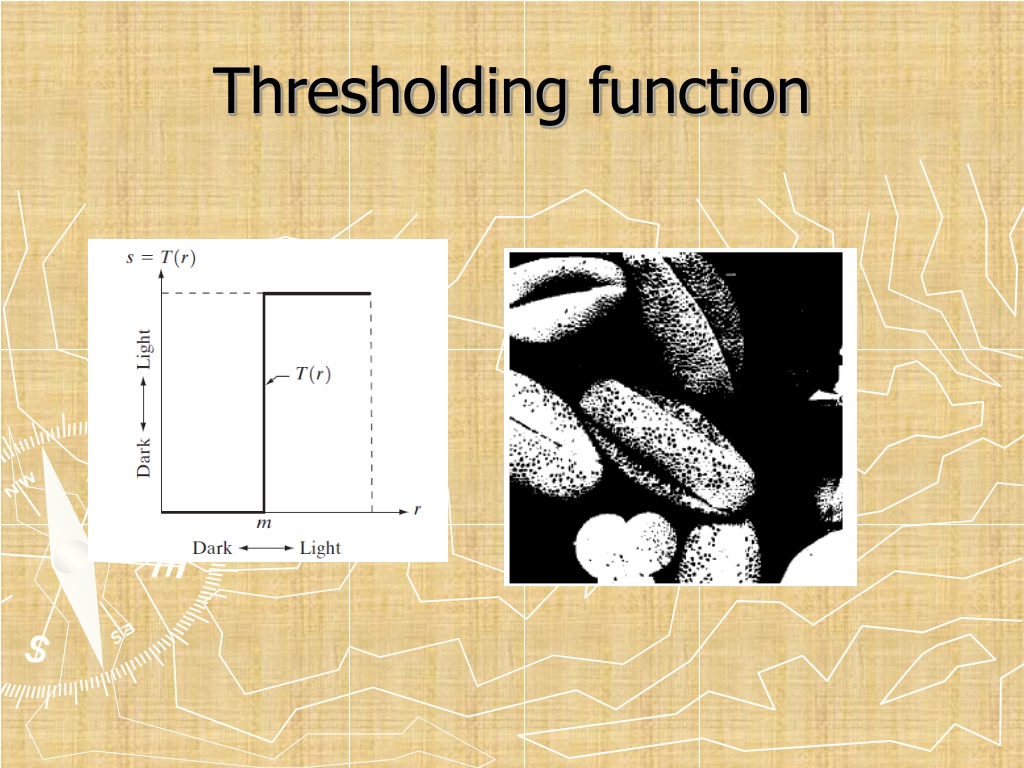 Thresholding function

$s = T(r)$

Light

Dark

$T(r)$

$m$

$r$

Dark ⟷ Light

NW

S

SE